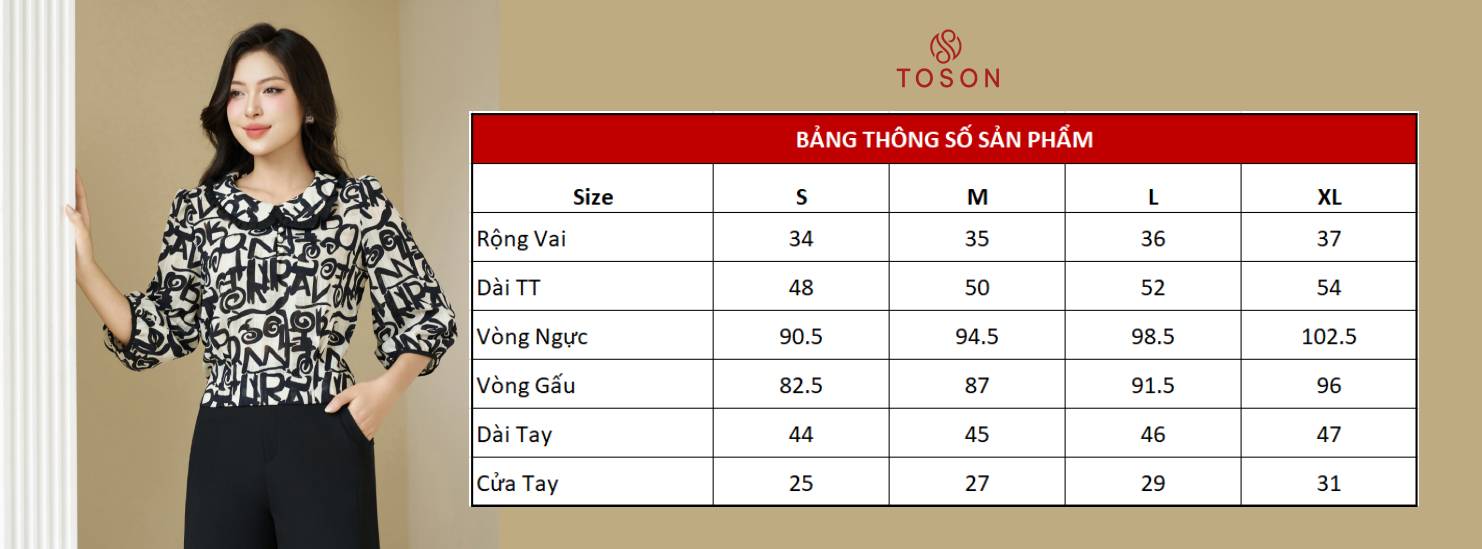 TOSON

BẢNG THÔNG SỐ SẢN PHẨM

| Size | S | M | L | XL |
|---|---|---|---|---|
| Rộng Vai | 34 | 35 | 36 | 37 |
| Dài TT | 48 | 50 | 52 | 54 |
| Vòng Ngực | 90.5 | 94.5 | 98.5 | 102.5 |
| Vòng Gấu | 82.5 | 87 | 91.5 | 96 |
| Dài Tay | 44 | 45 | 46 | 47 |
| Cửa Tay | 25 | 27 | 29 | 31 |